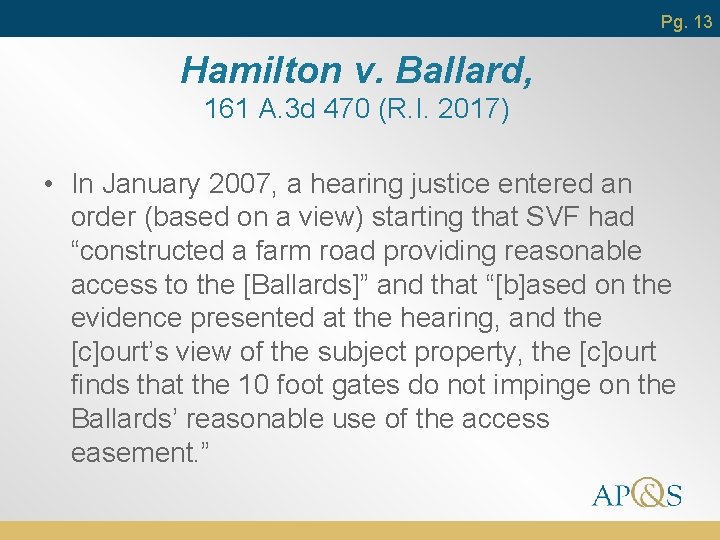 Pg. 13

Hamilton v. Ballard,
161 A.3d 470 (R.I. 2017)

• In January 2007, a hearing justice entered an order (based on a view) starting that SVF had “constructed a farm road providing reasonable access to the [Ballards]” and that “[b]ased on the evidence presented at the hearing, and the [c]ourt’s view of the subject property, the [c]ourt finds that the 10 foot gates do not impinge on the Ballards’ reasonable use of the access easement.”

AP&S